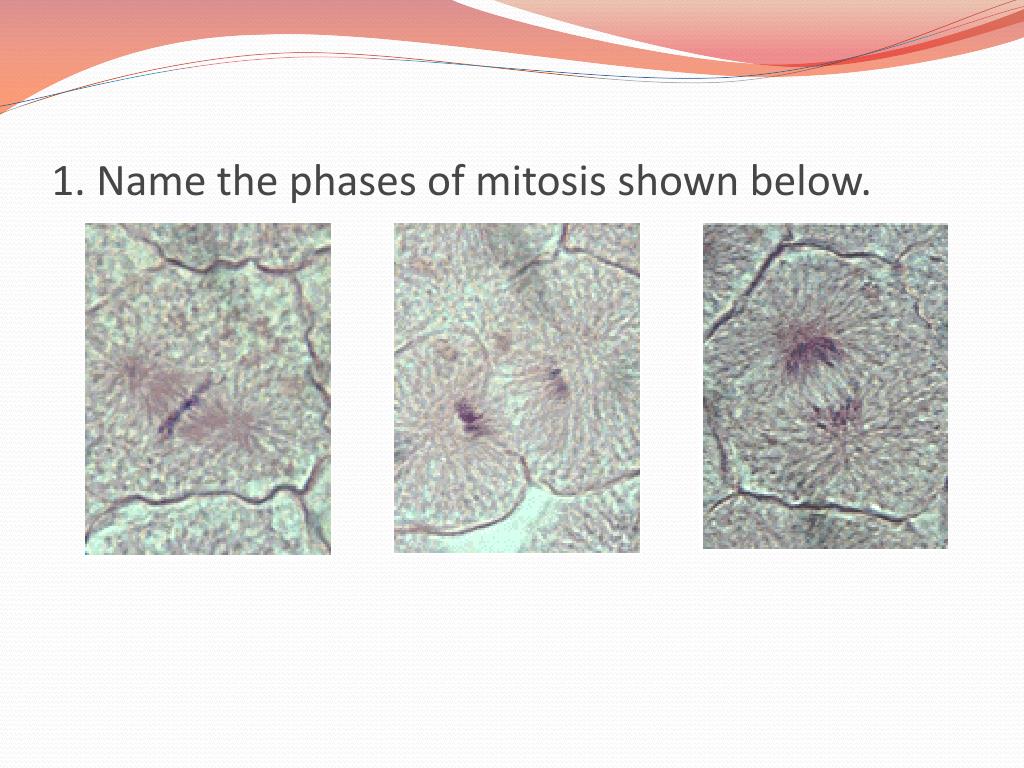 1. Name the phases of mitosis shown below.